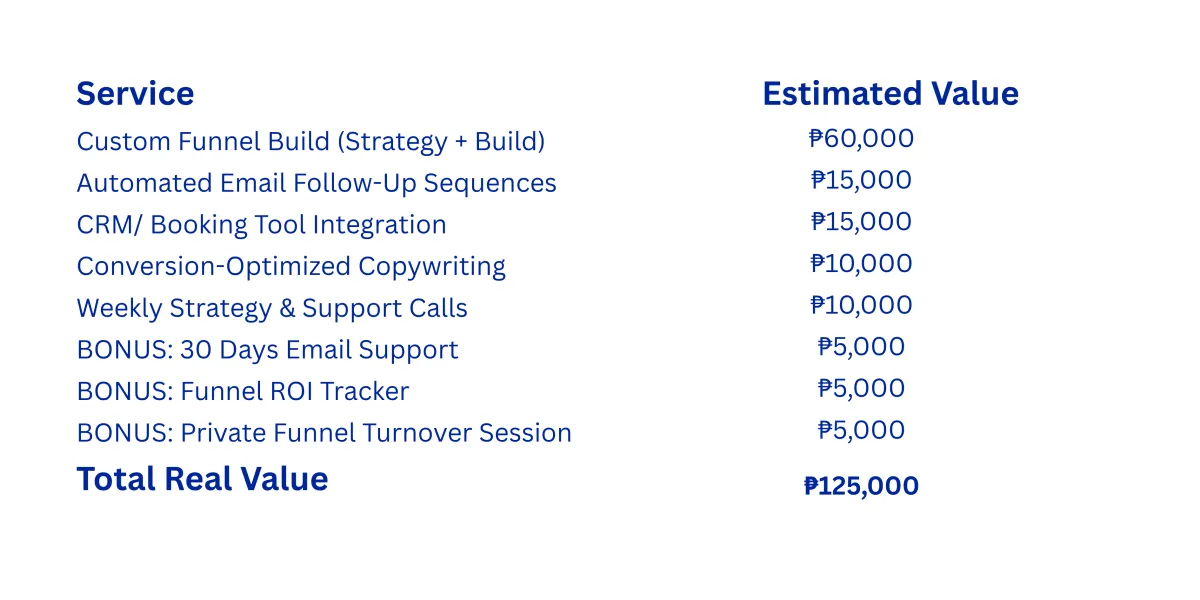 | Service | Estimated Value |
|---|---|
| Custom Funnel Build (Strategy + Build) | ₱60,000 |
| Automated Email Follow-Up Sequences | ₱15,000 |
| CRM/ Booking Tool Integration | ₱15,000 |
| Conversion-Optimized Copywriting | ₱10,000 |
| Weekly Strategy & Support Calls | ₱10,000 |
| BONUS: 30 Days Email Support | ₱5,000 |
| BONUS: Funnel ROI Tracker | ₱5,000 |
| BONUS: Private Funnel Turnover Session | ₱5,000 |
| Total Real Value | ₱125,000 |